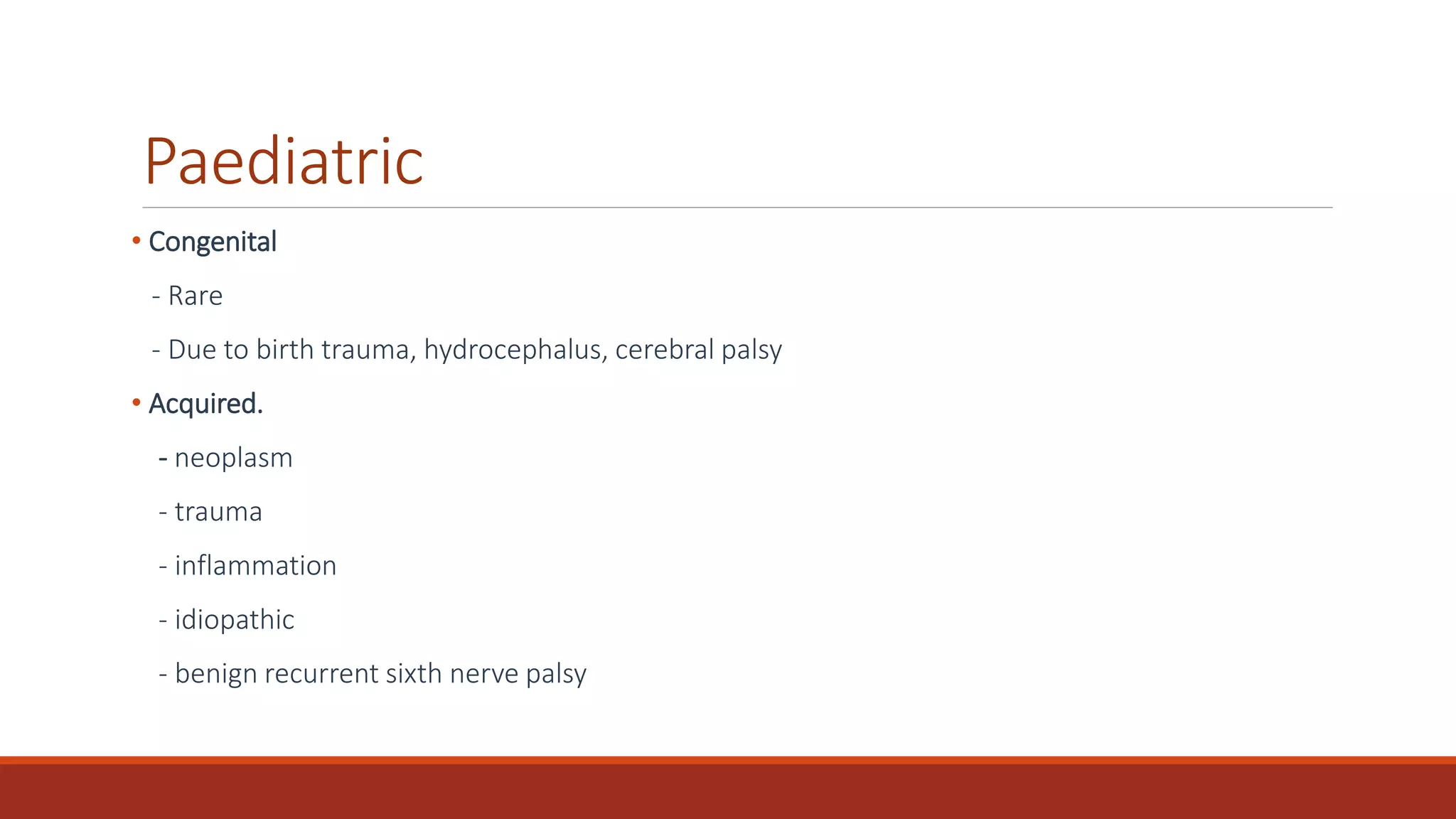 Paediatric

• Congenital

- Rare

- Due to birth trauma, hydrocephalus, cerebral palsy

• Acquired.

- neoplasm

- trauma

- inflammation

- idiopathic

- benign recurrent sixth nerve palsy